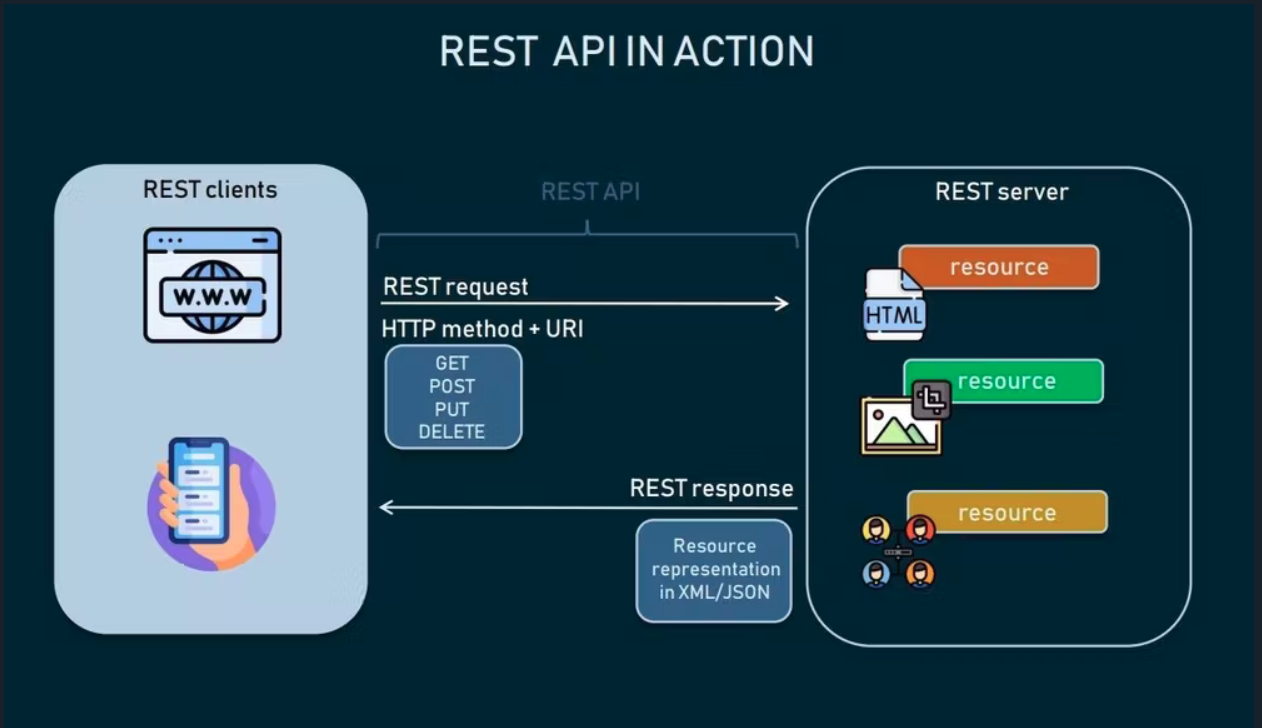 REST API IN ACTION

REST clients

W.W.W

REST API

REST request

HTTP method + URI

GET
POST
PUT
DELETE

REST response

Resource representation in XML/JSON

REST server

resource

HTML

resource

resource